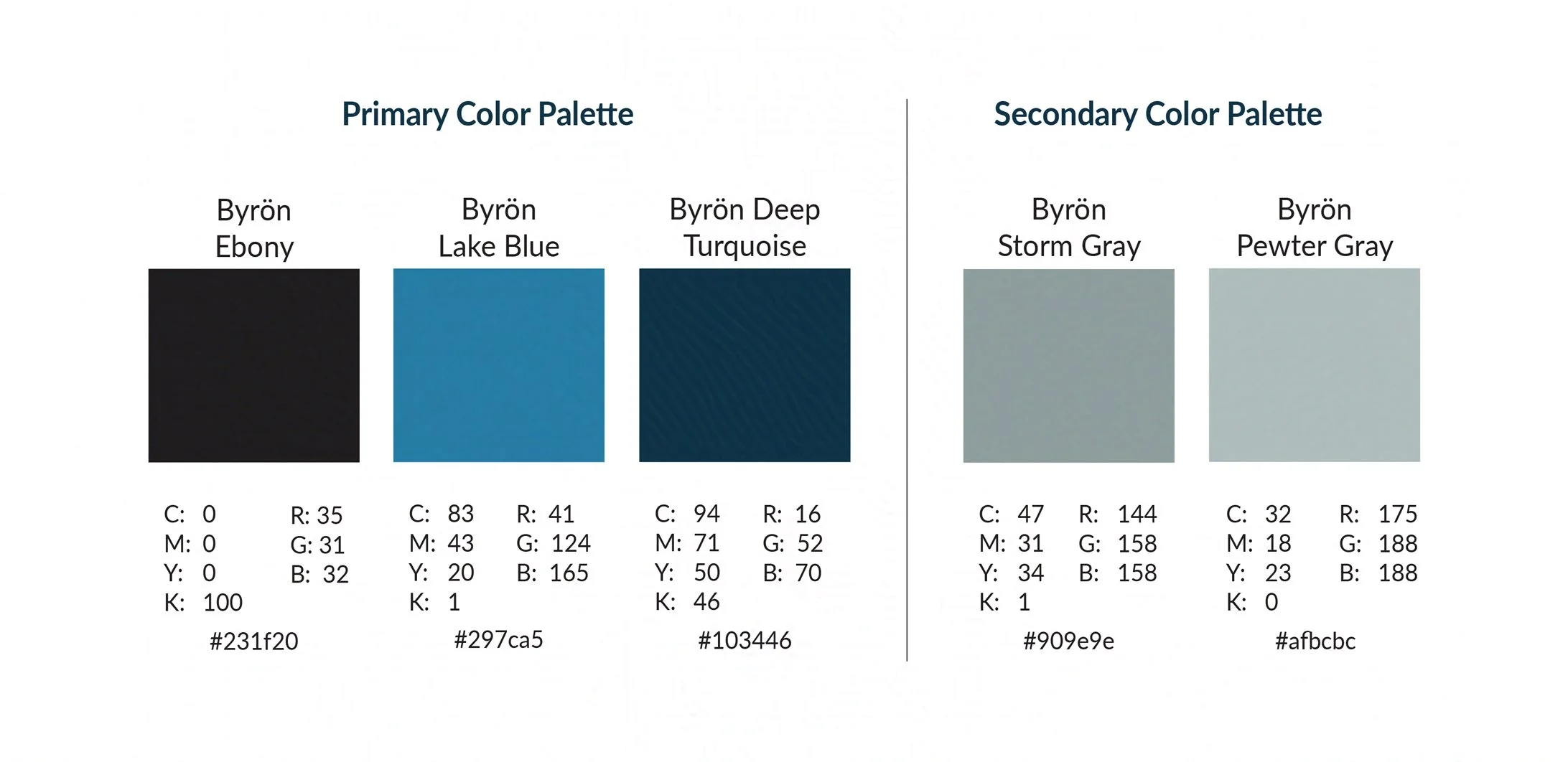 Primary Color Palette

Byrön Ebony

C: 0
M: 0
Y: 0
K: 100

R: 35
G: 31
B: 32

#231f20

Byrön Lake Blue

C: 83
M: 43
Y: 20
K: 1

R: 41
G: 124
B: 165

#297ca5

Byrön Deep Turquoise

C: 94
M: 71
Y: 50
K: 46

R: 16
G: 52
B: 70

#103446

Secondary Color Palette

Byrön Storm Gray

C: 47
M: 31
Y: 34
K: 1

R: 144
G: 158
B: 158

#909e9e

Byrön Pewter Gray

C: 32
M: 18
Y: 23
K: 0

R: 175
G: 188
B: 188

#afbcbc